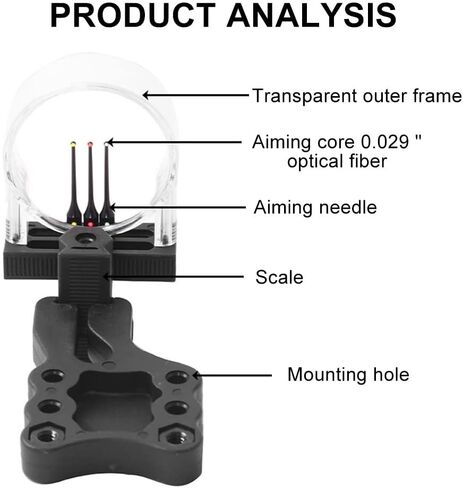 PRODUCT ANALYSIS

Transparent outer frame

Aiming core 0.029 " optical fiber

Aiming needle

Scale

Mounting hole